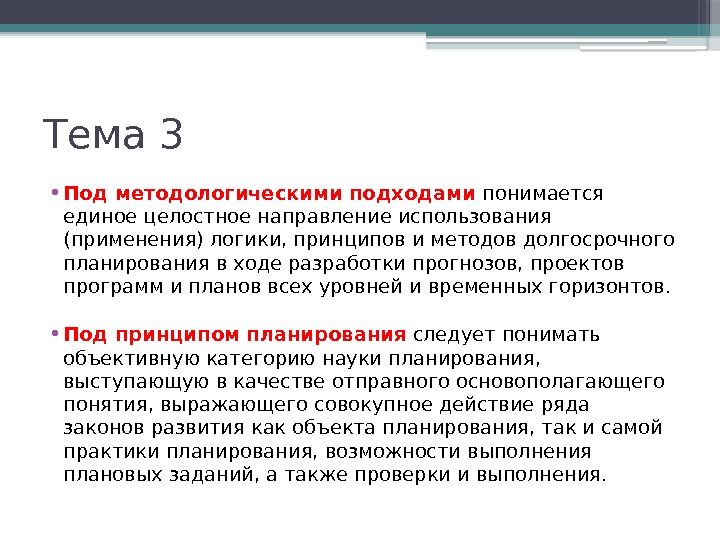 Тема 3

• Под методологическими подходами понимается единое целостное направление использования (применения) логики, принципов и методов долгосрочного планирования в ходе разработки прогнозов, проектов программ и планов всех уровней и временных горизонтов.

• Под принципом планирования следует понимать объективную категорию науки планирования, выступающую в качестве отправного основополагающего понятия, выражающего совокупное действие ряда законов развития как объекта планирования, так и самой практики планирования, возможности выполнения плановых заданий, а также проверки и выполнения.